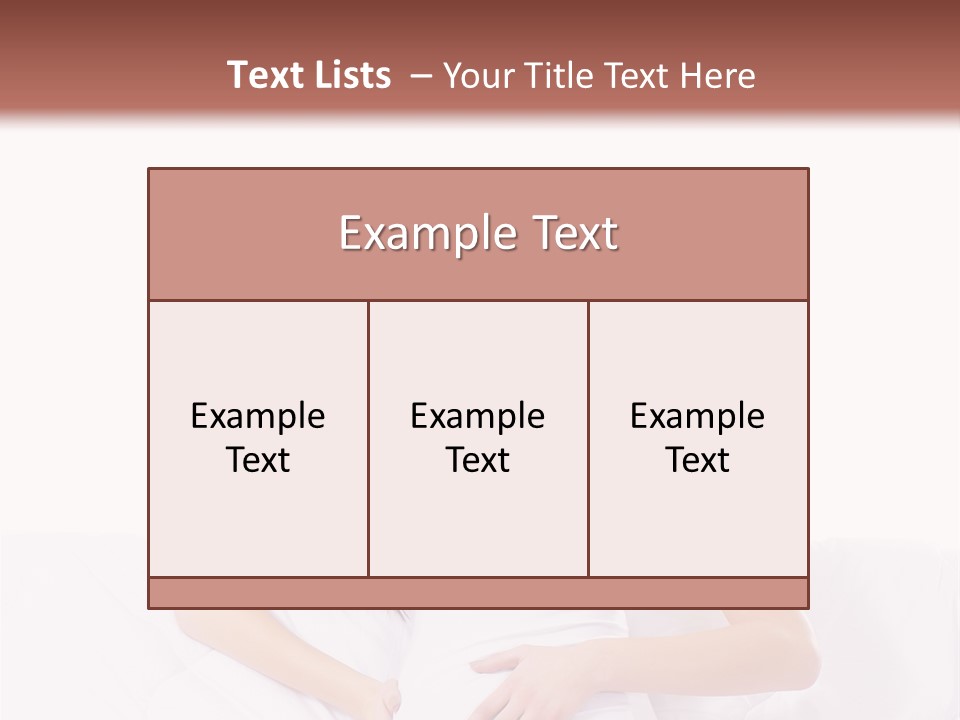 Text Lists – Your Title Text Here

Example Text

Example Text

Example Text

Example Text